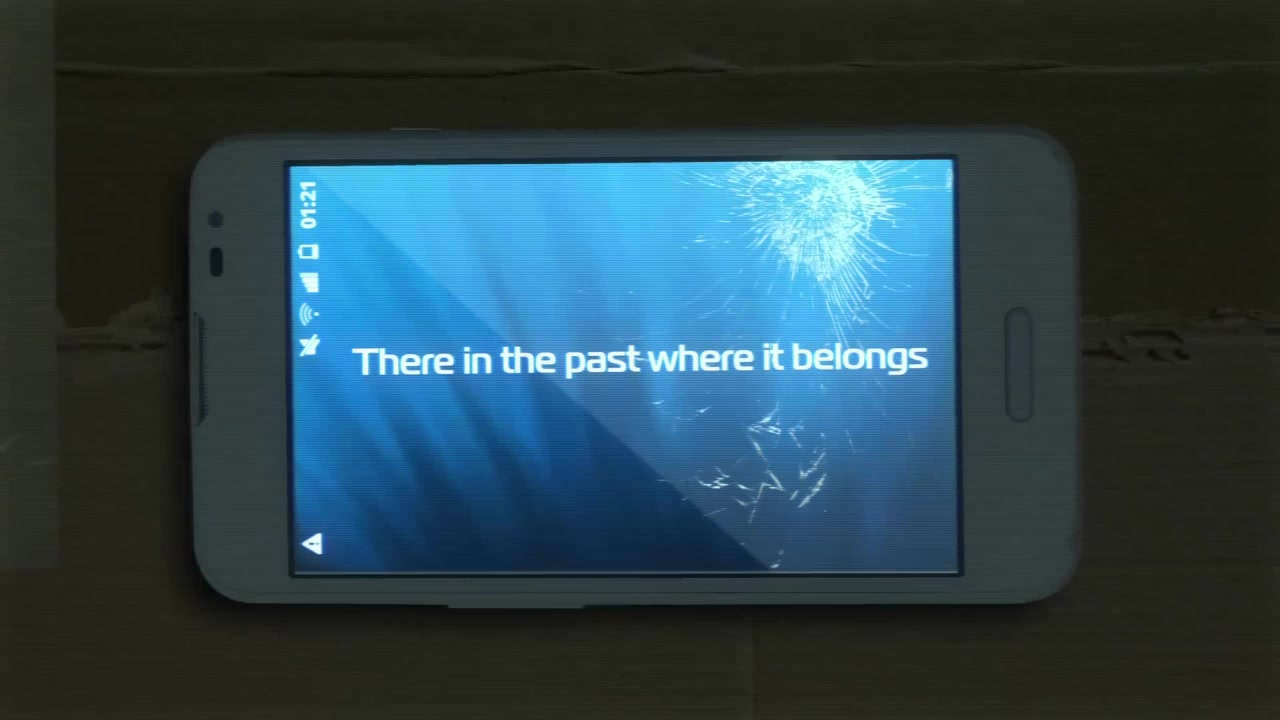 01:21

There in the past where it belongs